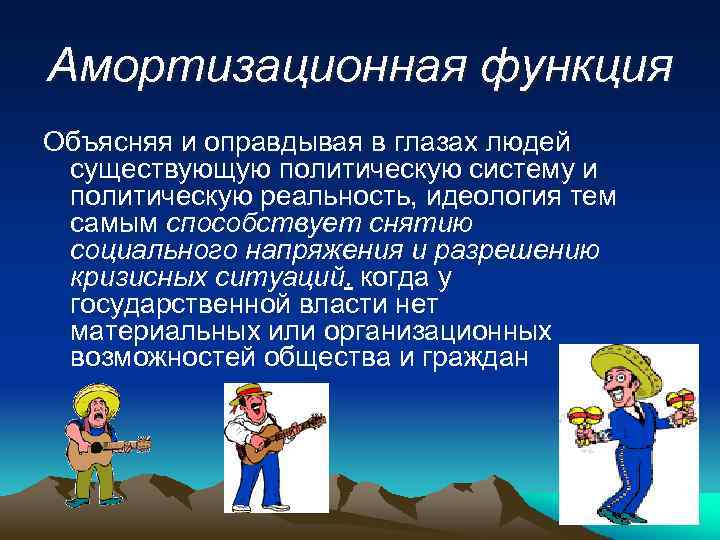 Амортизационная функция

Объясняя и оправдывая в глазах людей существующую политическую систему и политическую реальность, идеология тем самым способствует снятию социального напряжения и разрешению кризисных ситуаций, когда у государственной власти нет материальных или организационных возможностей общества и граждан